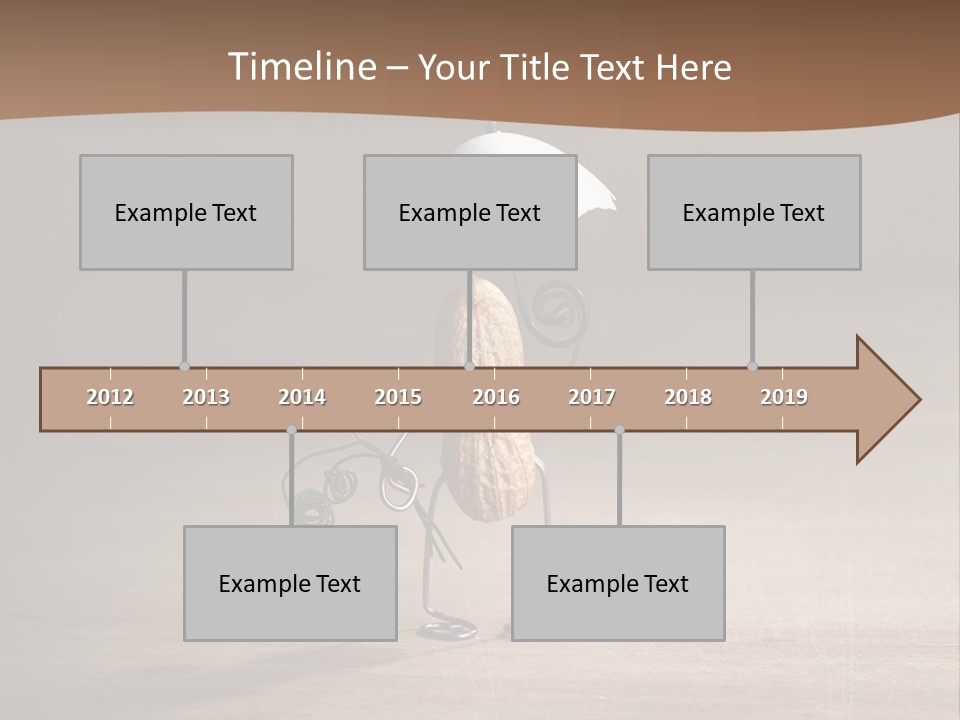 Timeline – Your Title Text Here

Example Text

Example Text

Example Text

2012 2013 2014 2015 2016 2017 2018 2019

Example Text

Example Text